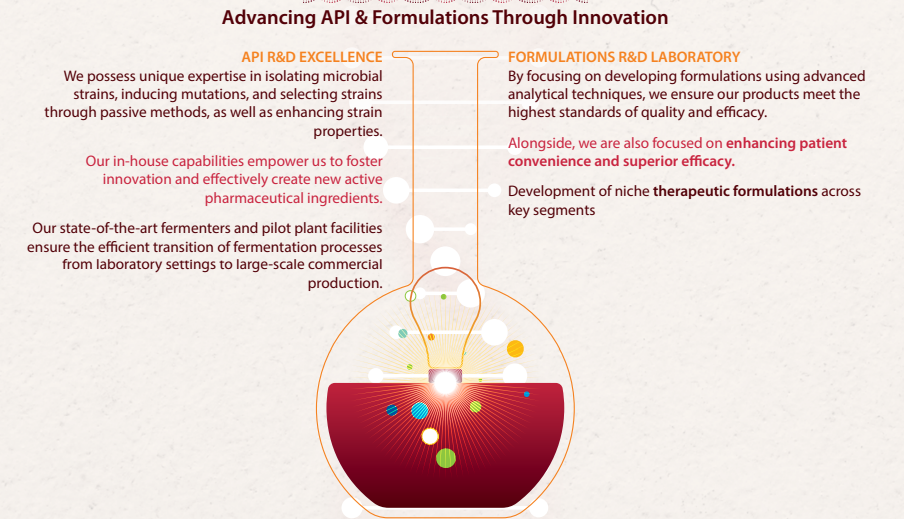 Advancing API & Formulations Through Innovation

API R&D EXCELLENCE

We possess unique expertise in isolating microbial strains, inducing mutations, and selecting strains through passive methods, as well as enhancing strain properties.

Our in-house capabilities empower us to foster innovation and effectively create new active pharmaceutical ingredients.

Our state-of-the-art fermenters and pilot plant facilities ensure the efficient transition of fermentation processes from laboratory settings to large-scale commercial production.

FORMULATIONS R&D LABORATORY

By focusing on developing formulations using advanced analytical techniques, we ensure our products meet the highest standards of quality and efficacy.

Alongside, we are also focused on enhancing patient convenience and superior efficacy.

Development of niche therapeutic formulations across key segments